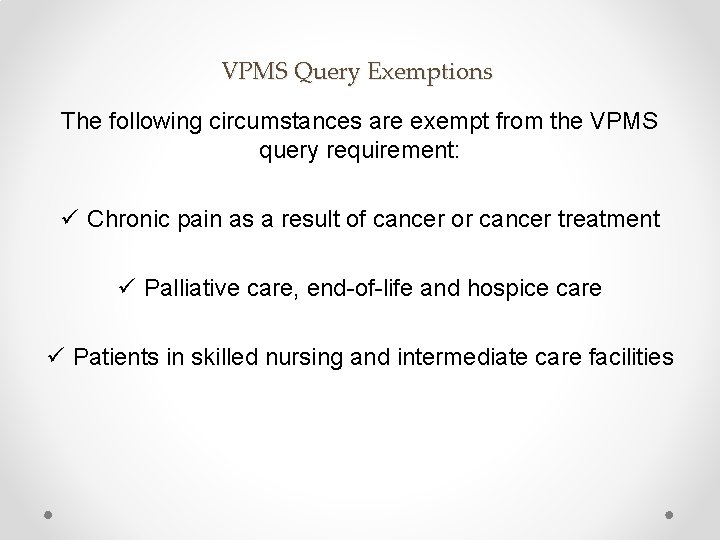 VPMS Query Exemptions

The following circumstances are exempt from the VPMS query requirement:

✓ Chronic pain as a result of cancer or cancer treatment

✓ Palliative care, end-of-life and hospice care

✓ Patients in skilled nursing and intermediate care facilities